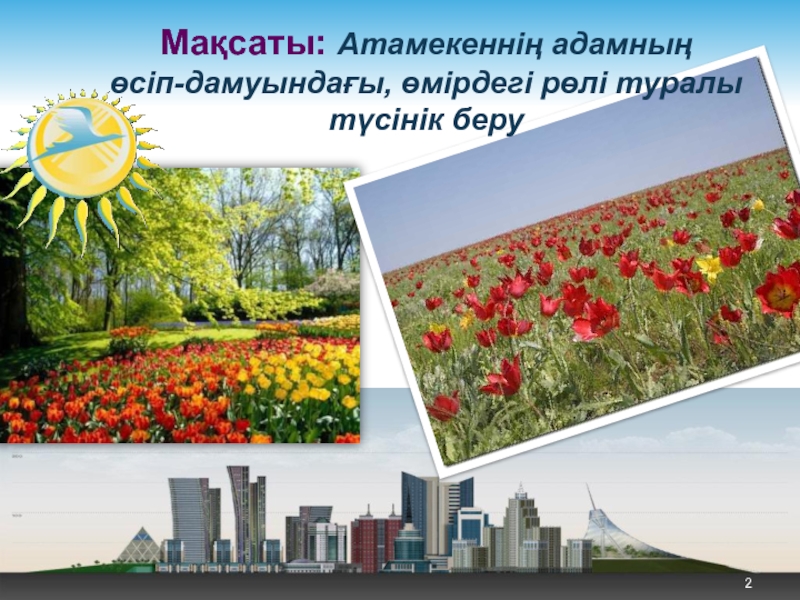 Мақсаты: Атамекеннің адамның өсіп-дамуындағы, өмірдегі рөлі туралы түсінік беру

2